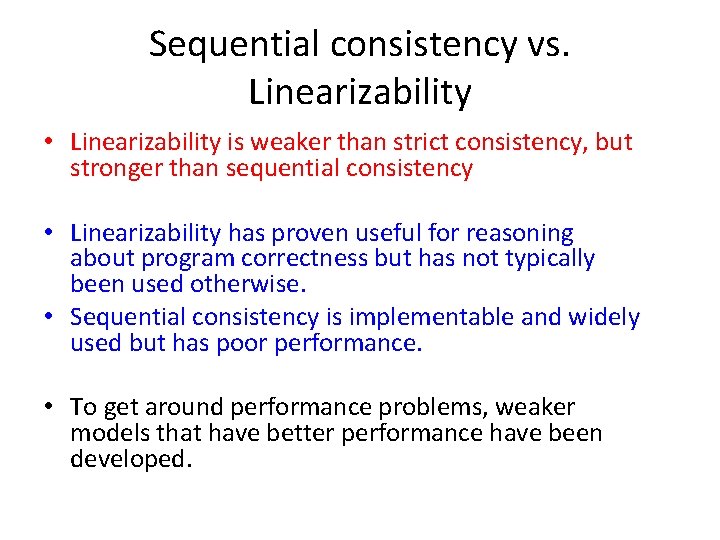 Sequential consistency vs. Linearizability

• Linearizability is weaker than strict consistency, but stronger than sequential consistency

• Linearizability has proven useful for reasoning about program correctness but has not typically been used otherwise.
• Sequential consistency is implementable and widely used but has poor performance.

• To get around performance problems, weaker models that have better performance have been developed.